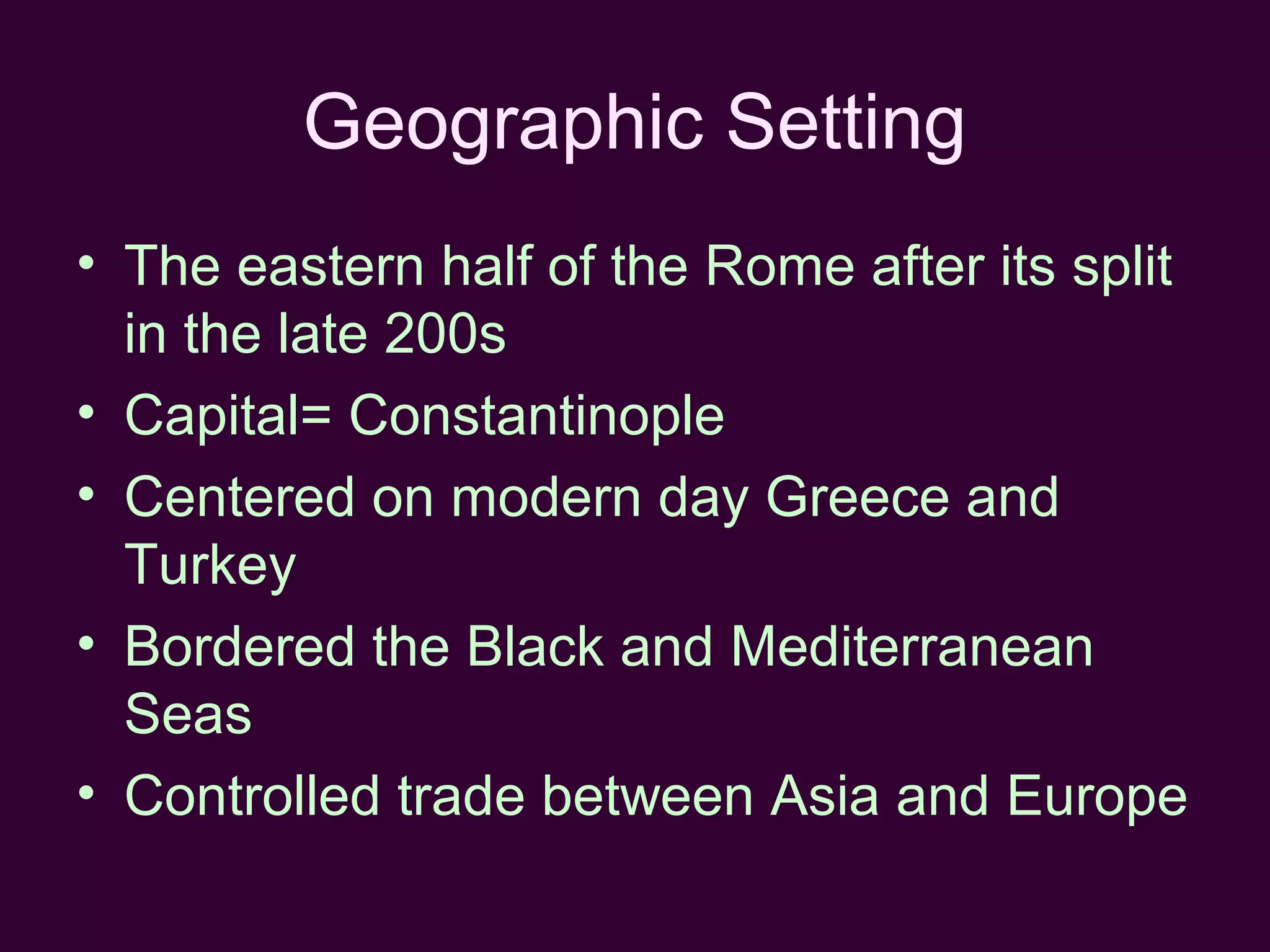 Geographic Setting

• The eastern half of the Rome after its split in the late 200s
• Capital= Constantinople
• Centered on modern day Greece and Turkey
• Bordered the Black and Mediterranean Seas
• Controlled trade between Asia and Europe